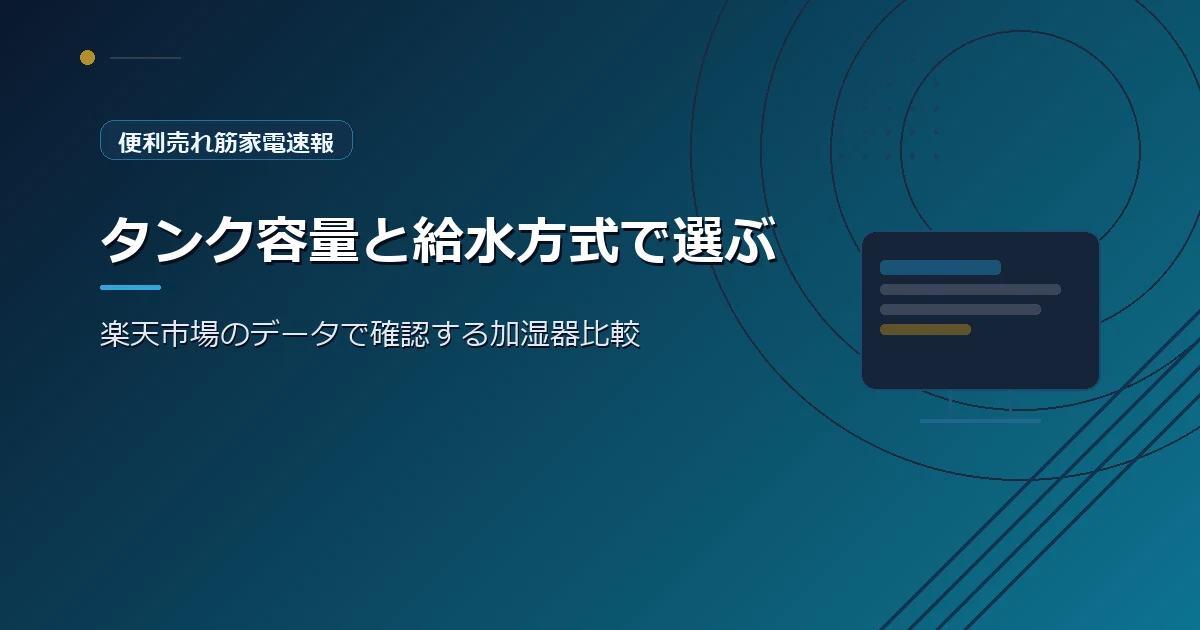 便利売れ筋家電速報

タンク容量と給水方式で選ぶ

楽天市場のデータで確認する加湿器比較